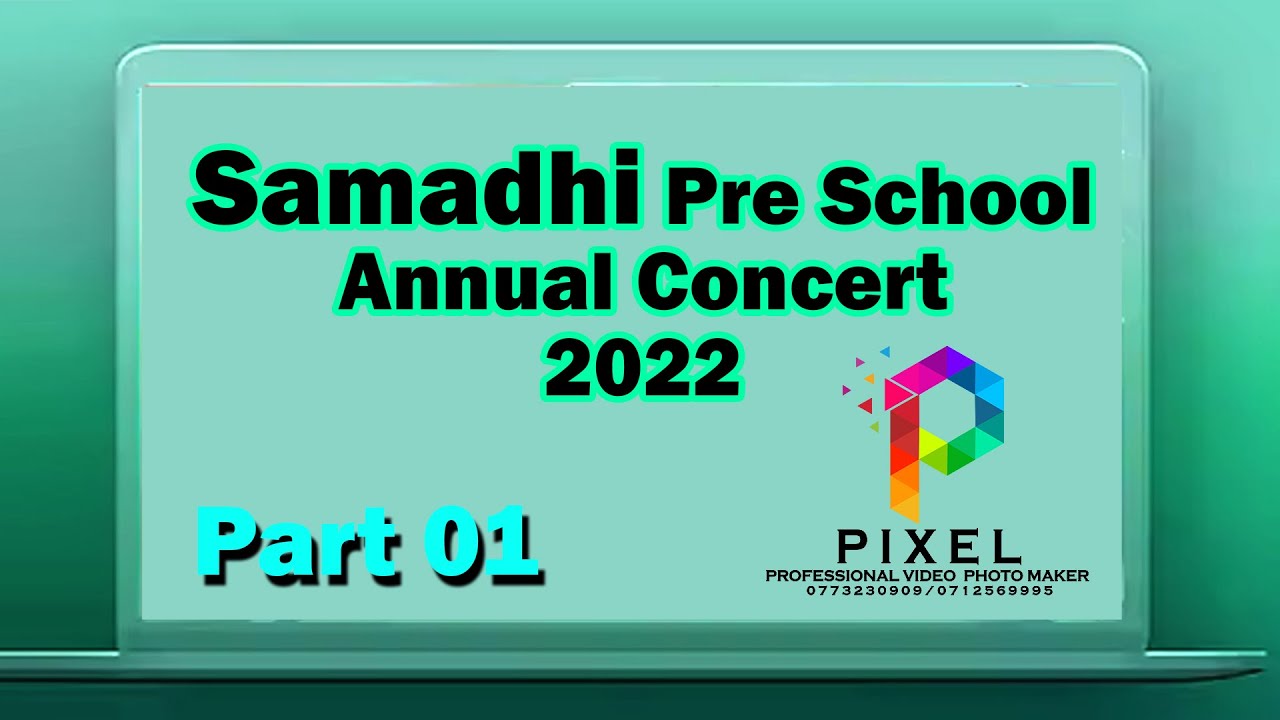 Samadhi Pre School
Annual Concert
2022

Part 01

PIXEL
PROFESSIONAL VIDEO PHOTO MAKER
0773230909/0712569995